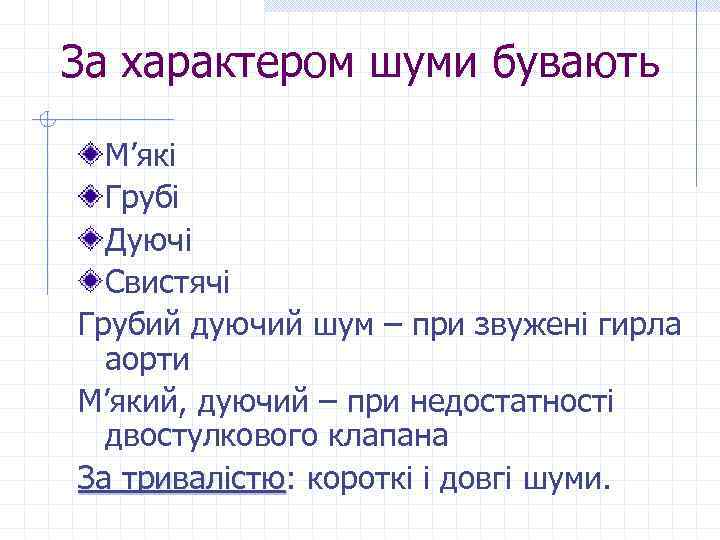 За характером шуми бувають

М’які
Грубі
Дуючі
Свистячі

Грубий дуючий шум – при звужені гирла аорти

М’який, дуючий – при недостатності двостулкового клапана

За тривалістю: короткі і довгі шуми.